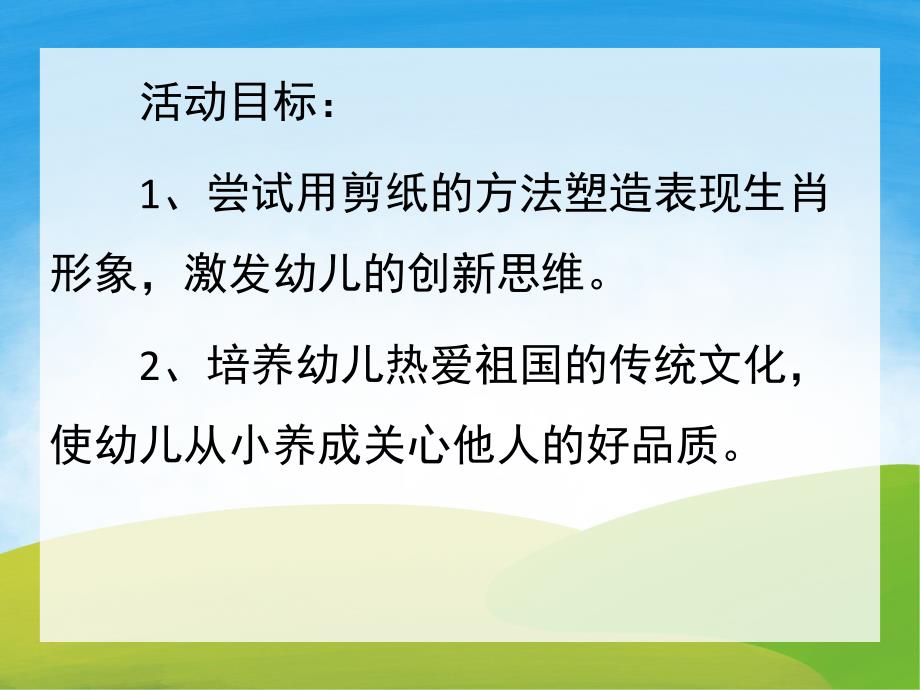 活动目标：

1、尝试用剪纸的方法塑造表现生肖形象，激发幼儿的创新思维。

2、培养幼儿热爱祖国的传统文化，使幼儿从小养成关心他人的好品质。